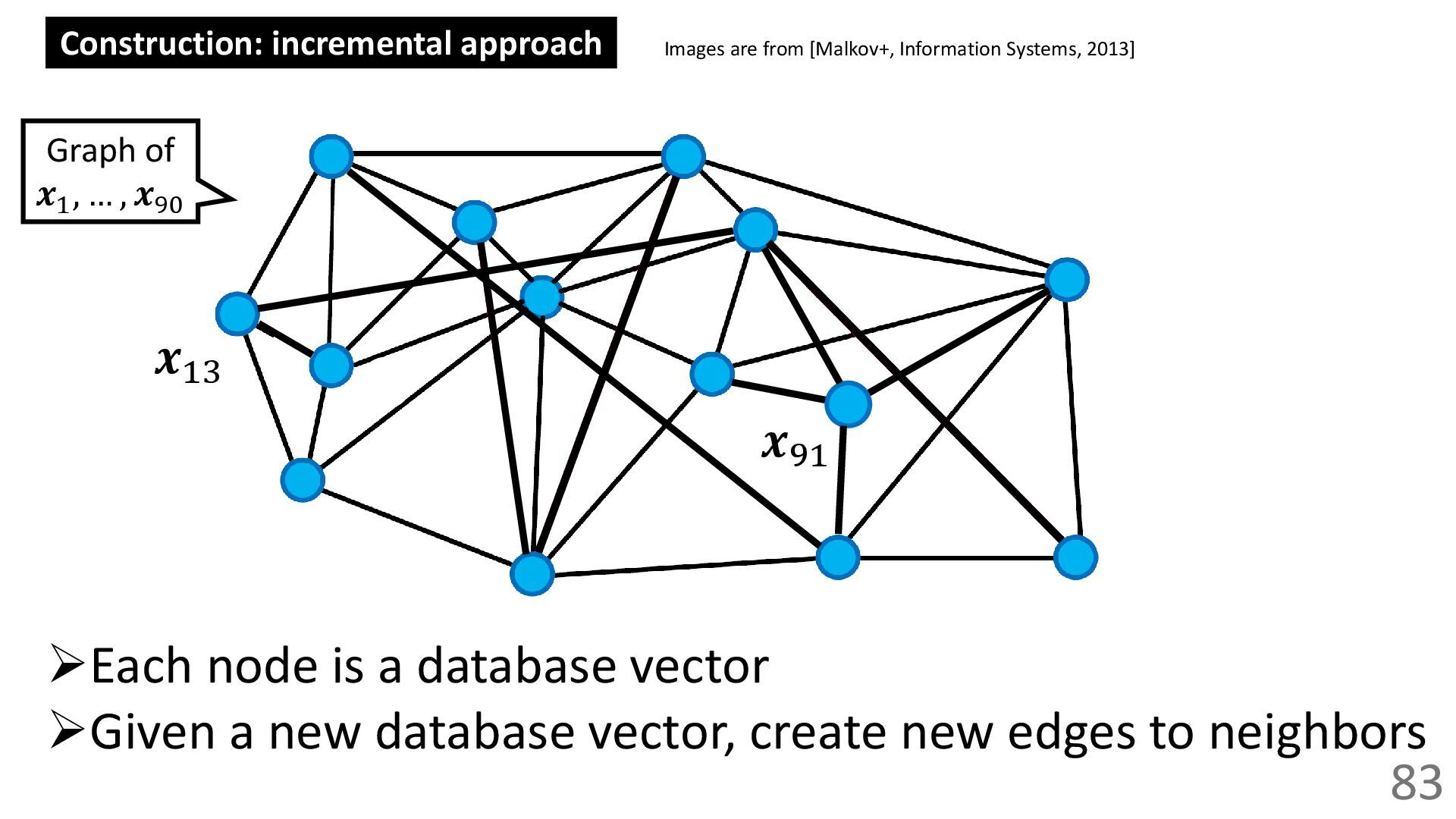 Construction: incremental approach

Images are from [Malkov+, Information Systems, 2013]

Graph of $\boldsymbol{x}_1, \dots, \boldsymbol{x}_{90}$

$\boldsymbol{x}_{13}$

$\boldsymbol{x}_{91}$

➢Each node is a database vector

➢Given a new database vector, create new edges to neighbors

83